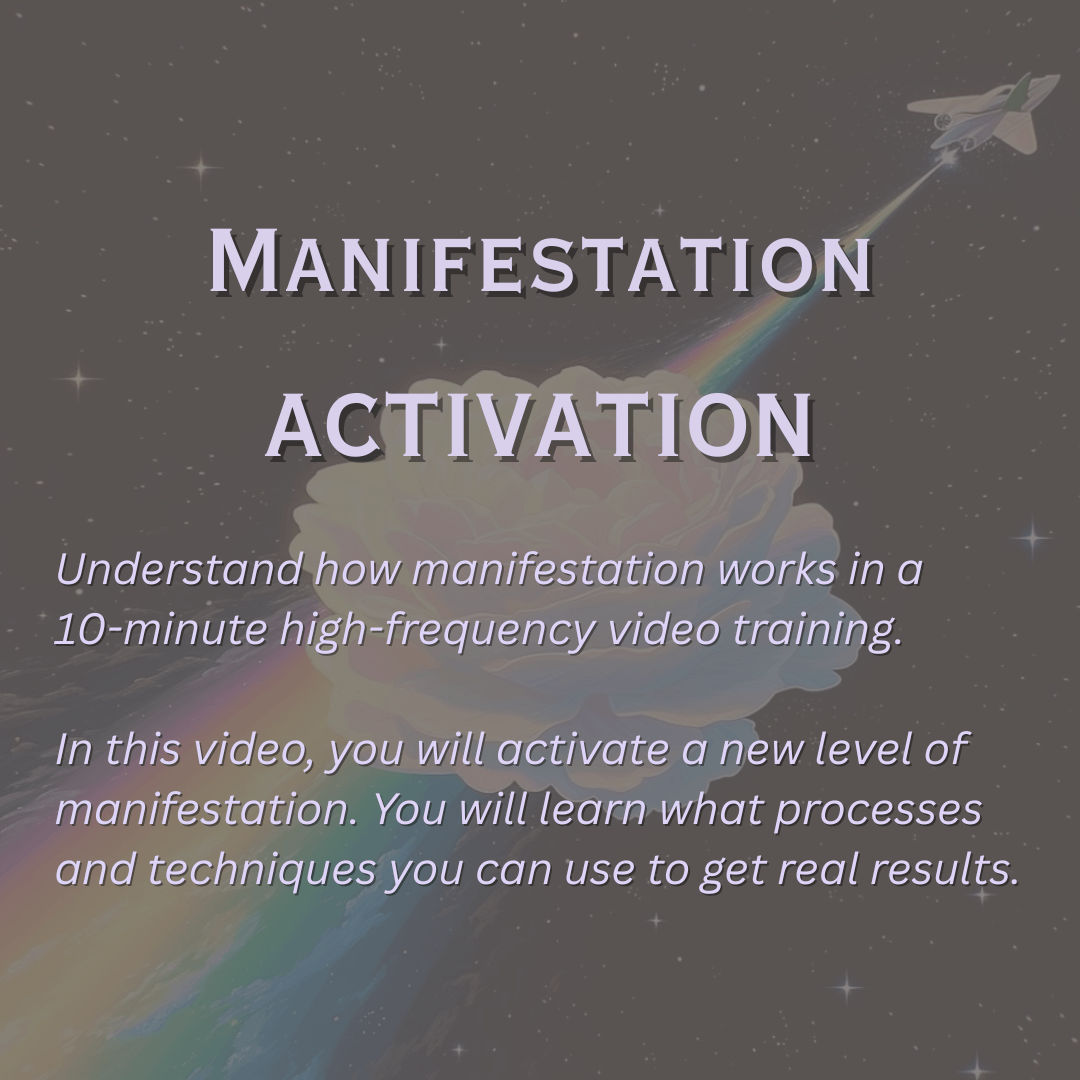 MANIFESTATION

ACTIVATION

Understand how manifestation works in a 10-minute high-frequency video training.

In this video, you will activate a new level of manifestation. You will learn what processes and techniques you can use to get real results.